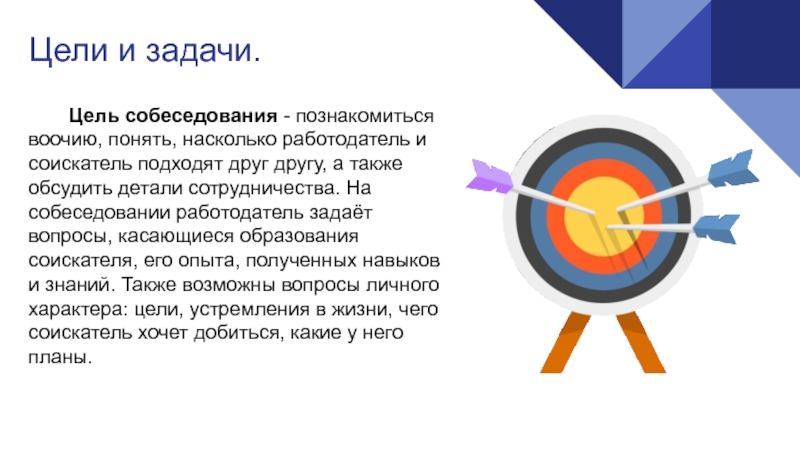 Цели и задачи.

Цель собеседования - познакомиться воочию, понять, насколько работодатель и соискатель подходят друг другу, а также обсудить детали сотрудничества. На собеседовании работодатель задаёт вопросы, касающиеся образования соискателя, его опыта, полученных навыков и знаний. Также возможны вопросы личного характера: цели, устремления в жизни, чего соискатель хочет добиться, какие у него планы.